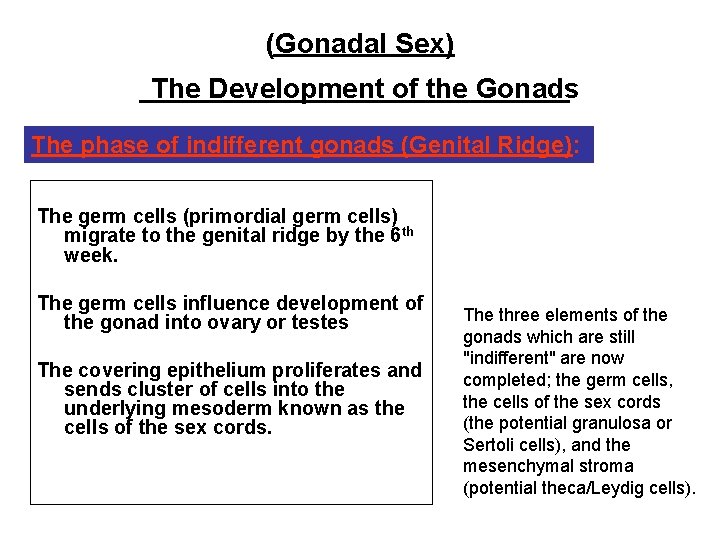 (Gonadal Sex)

The Development of the Gonads

The phase of indifferent gonads (Genital Ridge):

The germ cells (primordial germ cells) migrate to the genital ridge by the 6$^{th}$ week.

The germ cells influence development of the gonad into ovary or testes

The covering epithelium proliferates and sends cluster of cells into the underlying mesoderm known as the cells of the sex cords.

The three elements of the gonads which are still "indifferent" are now completed; the germ cells, the cells of the sex cords (the potential granulosa or Sertoli cells), and the mesenchymal stroma (potential theca/Leydig cells).